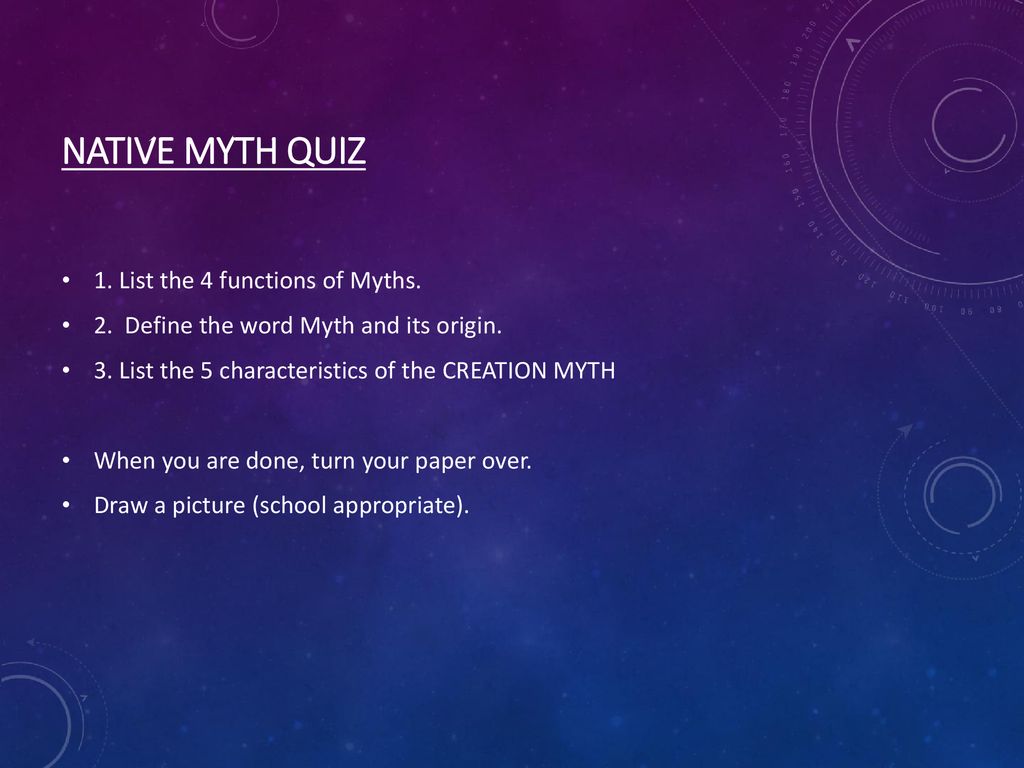 NATIVE MYTH QUIZ

• 1. List the 4 functions of Myths.
• 2. Define the word Myth and its origin.
• 3. List the 5 characteristics of the CREATION MYTH

• When you are done, turn your paper over.
• Draw a picture (school appropriate).